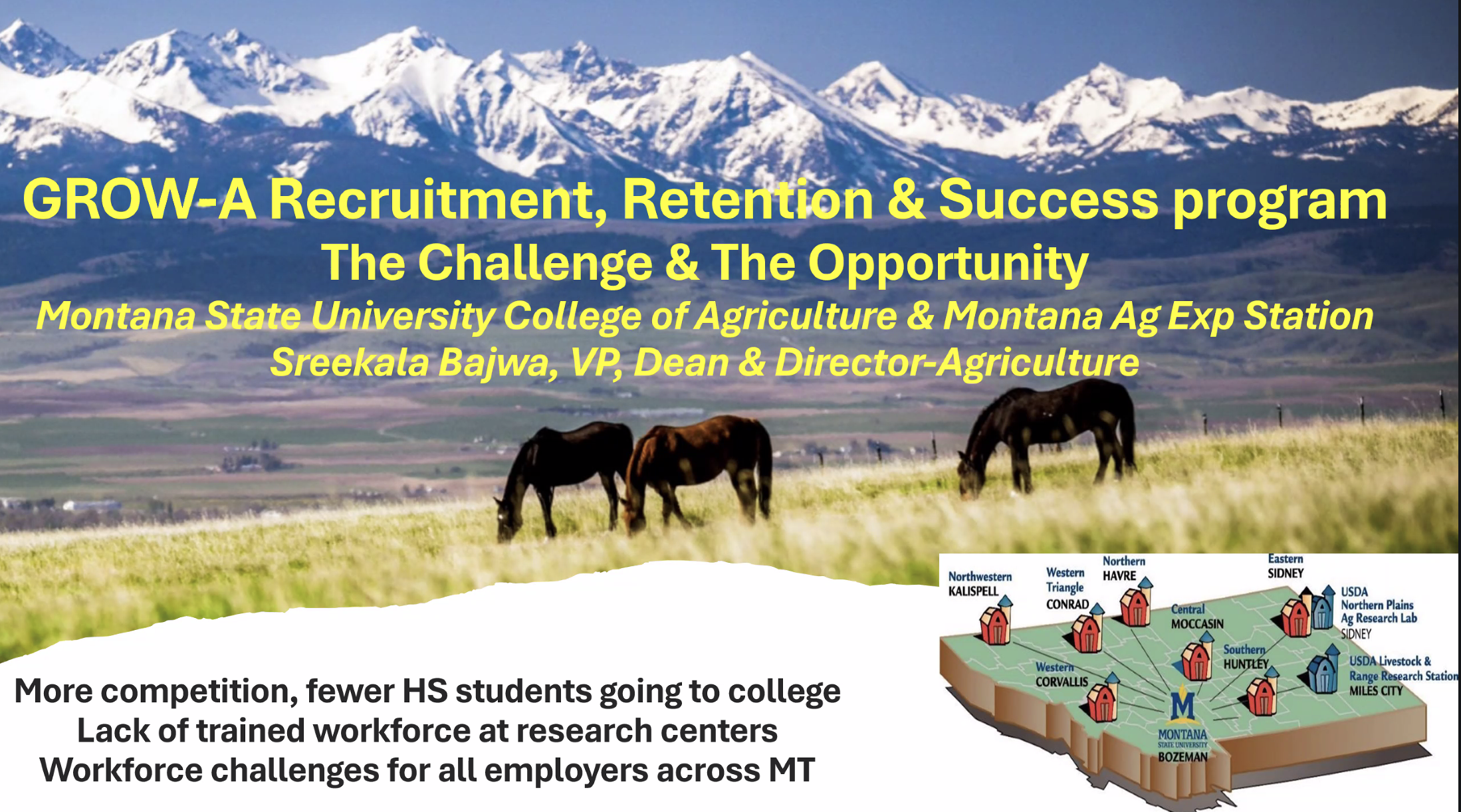 GROW-A Recruitment, Retention & Success program
The Challenge & The Opportunity
Montana State University College of Agriculture & Montana Ag Exp Station
Sreekala Bajwa, VP, Dean & Director-Agriculture

More competition, fewer HS students going to college
Lack of trained workforce at research centers
Workforce challenges for all employers across MT

Northwestern KALISPELL
Western Triangle CONRAD
Northern HAVRE
Eastern SIDNEY
USDA Northern Plains Ag Research Lab SIDNEY
Central MOCCASIN
Southern HUNTLEY
Western CORVALLIS
USDA Livestock & Range Research Station MILES CITY
M
MONTANA STATE UNIVERSITY BOZEMAN